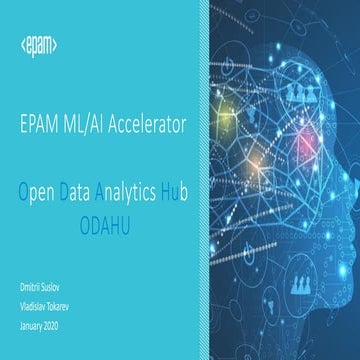 <epam>

EPAM ML/AI Accelerator

Open Data Analytics Hub
ODAHU

Dmitrii Suslov
Vladislav Tokarev
January 2020